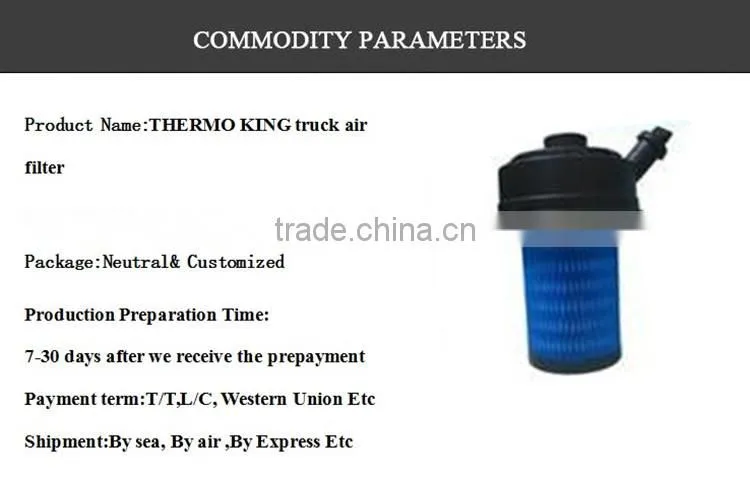 COMMODITY PARAMETERS

Product Name:THERMO KING truck air filter

trade.china.cn

Package:Neutral& Customized

Production Preparation Time:

7-30 days after we receive the prepayment

Payment term:T/T,L/C, Western Union Etc

Shipment:By sea, By air ,By Express Etc